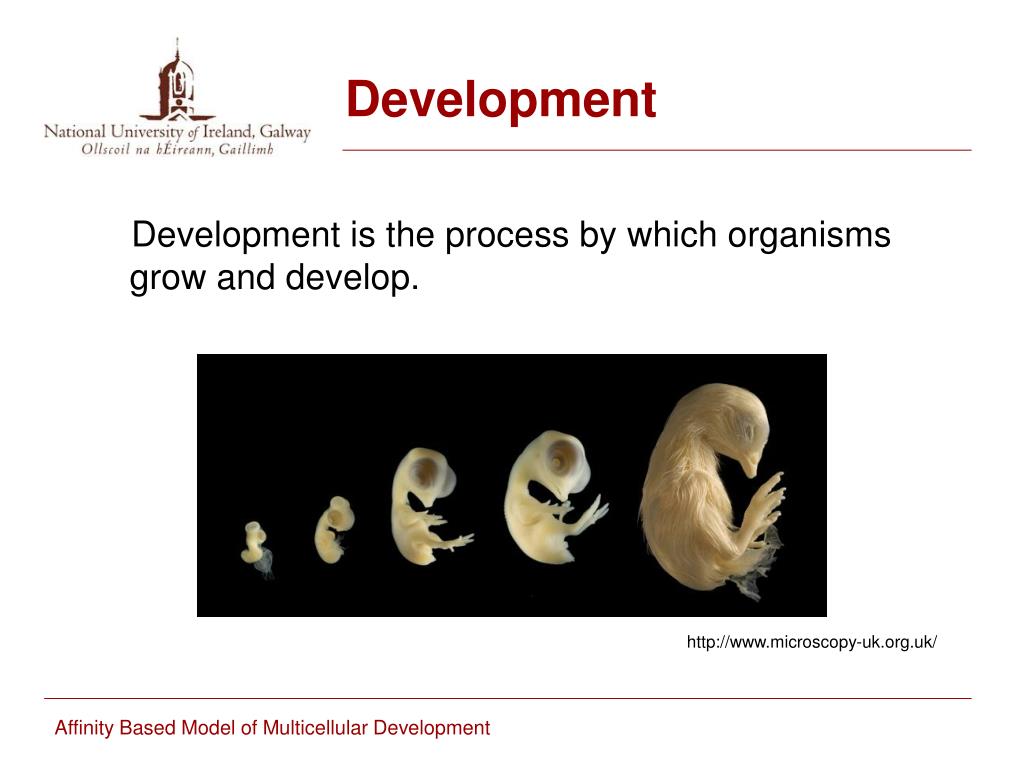 National University of Ireland, Galway
Ollscoil na hÉireann, Gaillimh

Development

Development is the process by which organisms grow and develop.

http://www.microscopy-uk.org.uk/

Affinity Based Model of Multicellular Development